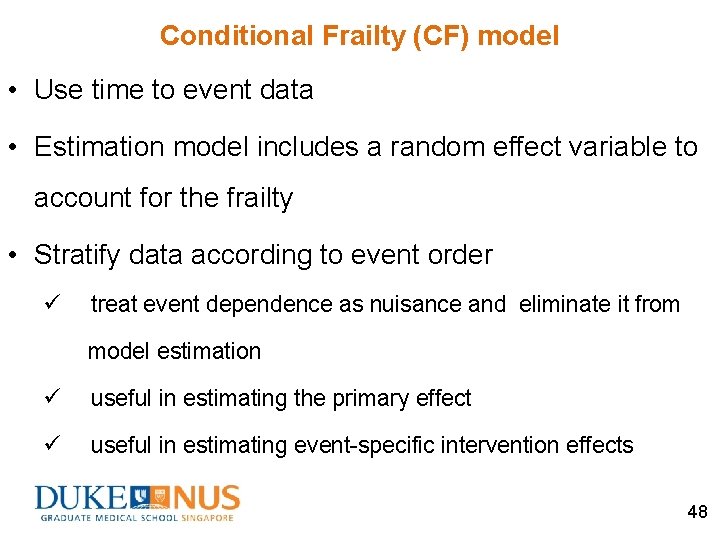 Conditional Frailty (CF) model

• Use time to event data

• Estimation model includes a random effect variable to account for the frailty

• Stratify data according to event order

✓ treat event dependence as nuisance and eliminate it from model estimation

✓ useful in estimating the primary effect

✓ useful in estimating event-specific intervention effects

DUKE NUS
GRADUATE MEDICAL SCHOOL SINGAPORE

48